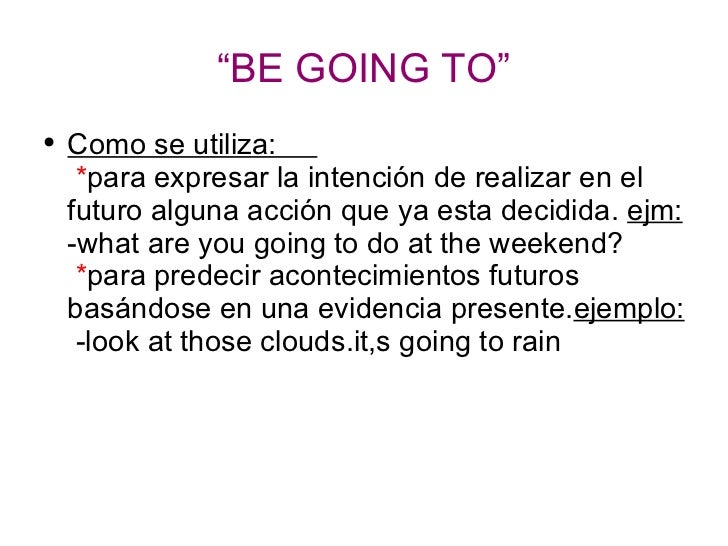 “BE GOING TO”

• Como se utiliza:
*para expresar la intención de realizar en el futuro alguna acción que ya esta decidida. ejm: -what are you going to do at the weekend?
*para predecir acontecimientos futuros basándose en una evidencia presente.ejemplo:
-look at those clouds.it,s going to rain